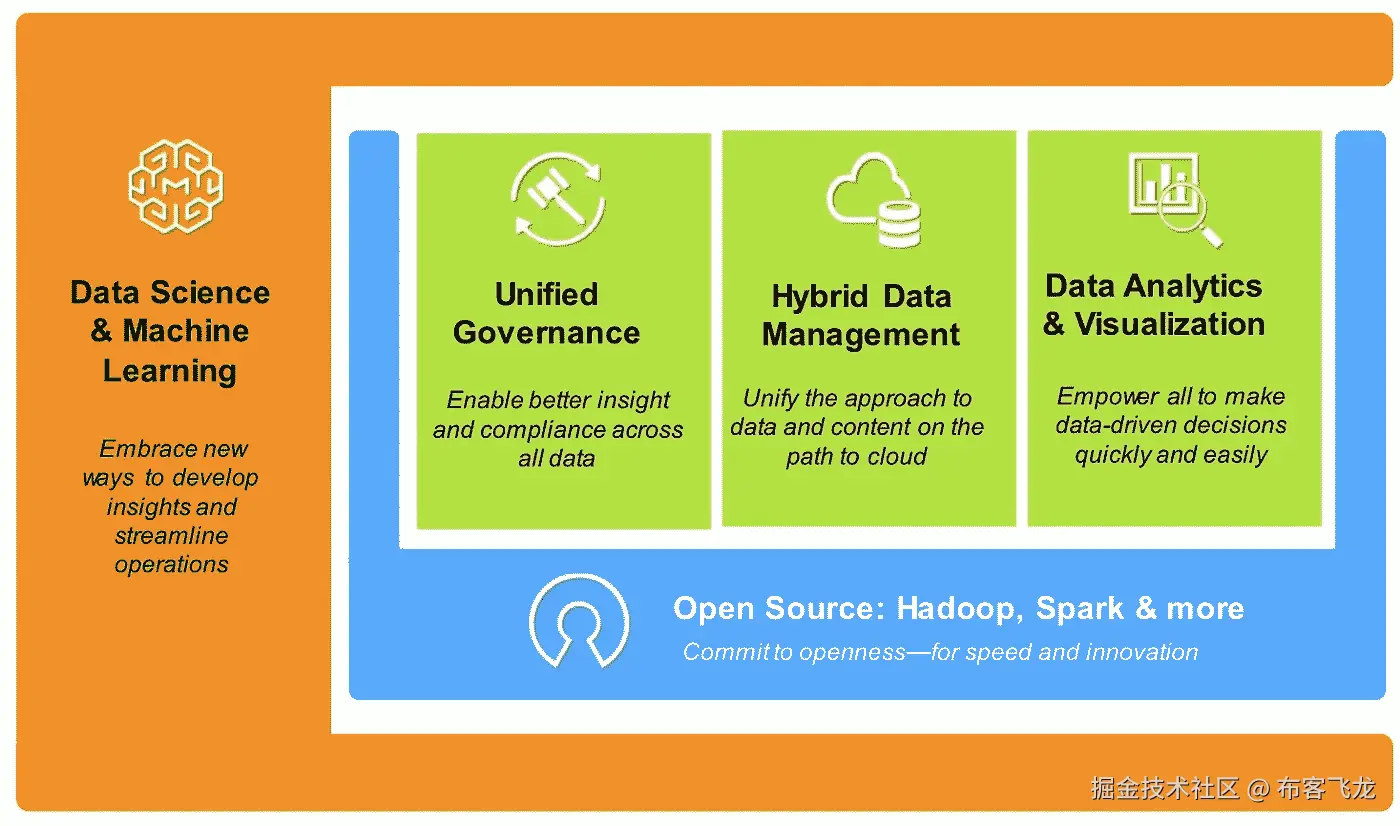 Data Science & Machine Learning

Embrace new ways to develop insights and streamline operations

Unified Governance

Enable better insight and compliance across all data

Hybrid Data Management

Unify the approach to data and content on the path to cloud

Data Analytics & Visualization

Empower all to make data-driven decisions quickly and easily

Open Source: Hadoop, Spark & more

Commit to openness—for speed and innovation

掘金技术社区 @ 布客飞龙